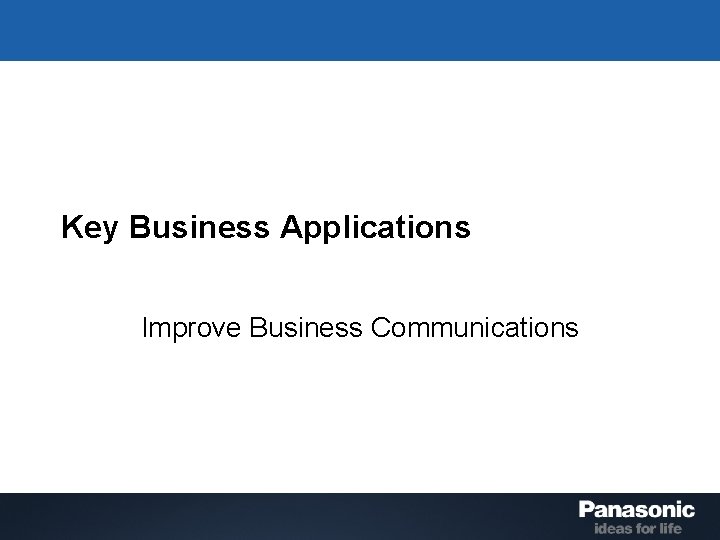 Key Business Applications

Improve Business Communications

Panasonic
ideas for life